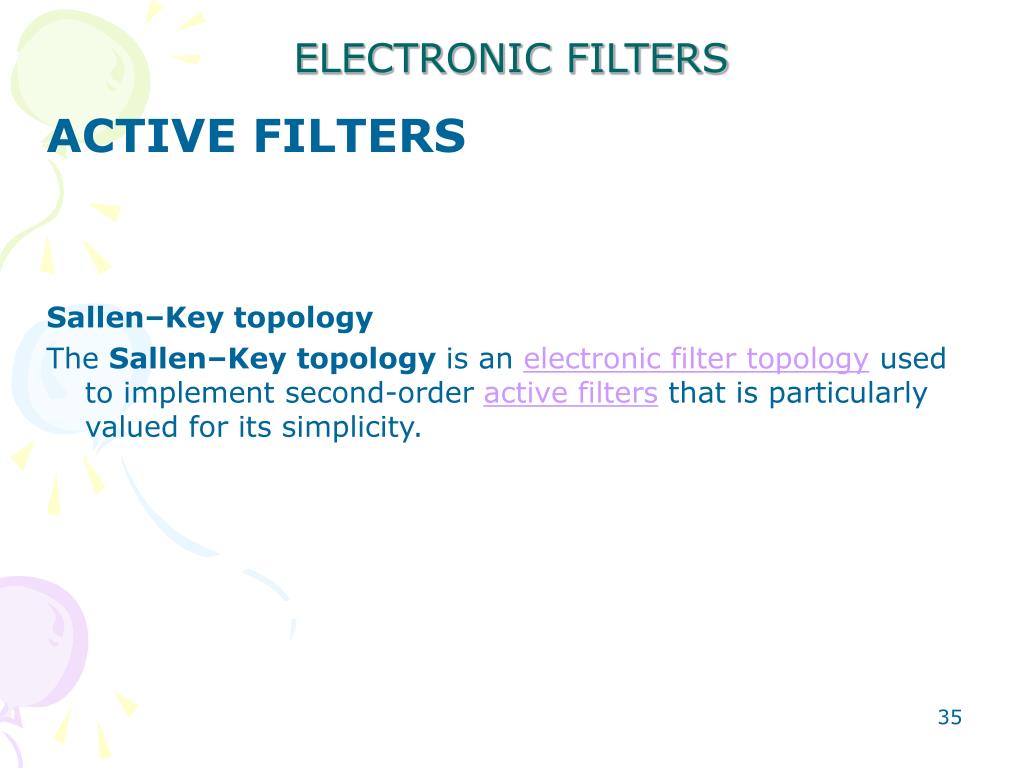 ELECTRONIC FILTERS

ACTIVE FILTERS

Sallen–Key topology

The Sallen–Key topology is an electronic filter topology used to implement second-order active filters that is particularly valued for its simplicity.

35